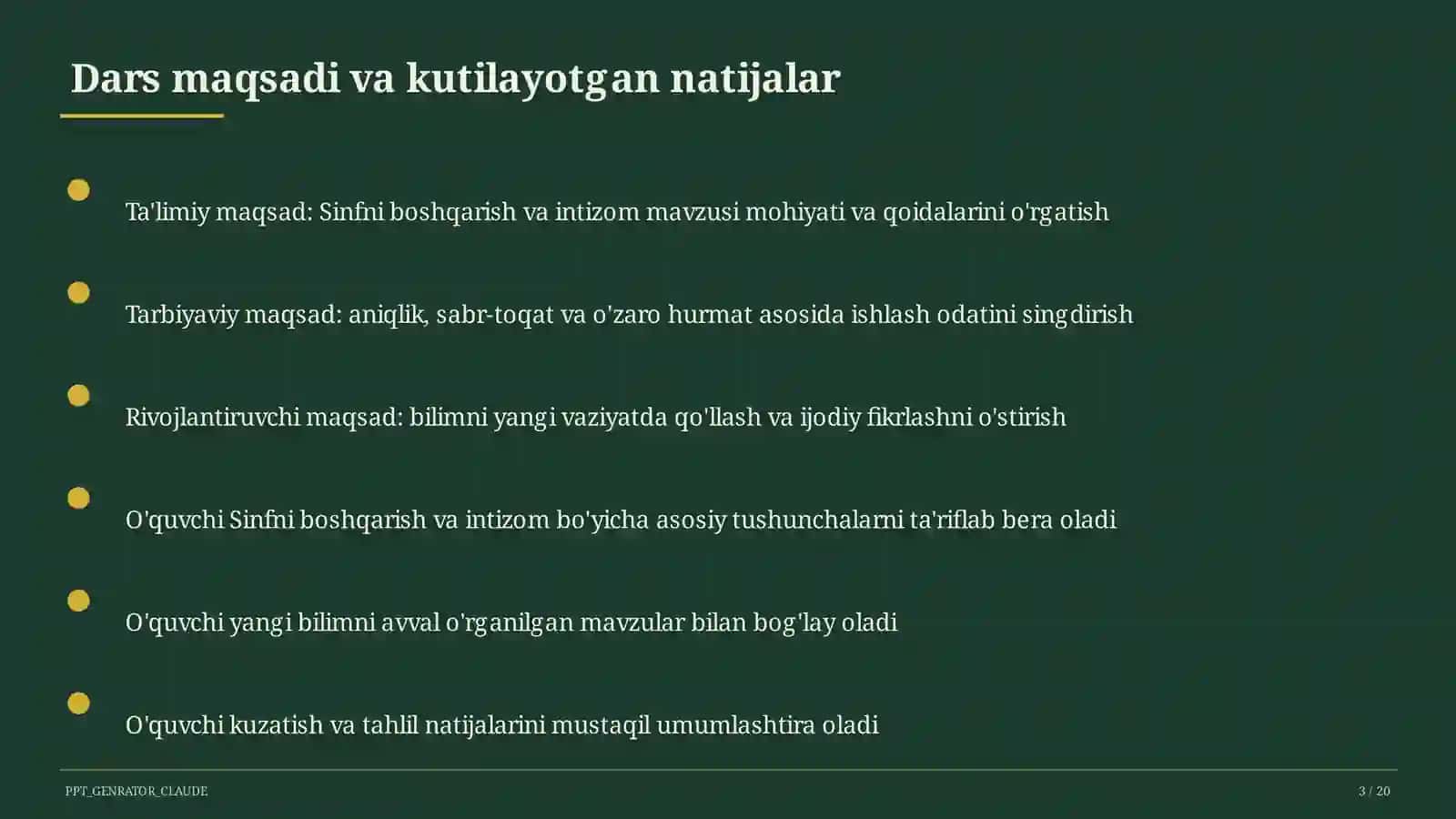 Dars maqsadi va kutilayotgan natijalar

Ta'limiy maqsad: Sinfni boshqarish va intizom mavzusi mohiyati va qoidalarini o'rgatish

Tarbiyaviy maqsad: aniqlik, sabr-toqat va o'zaro hurmat asosida ishlash odatini singdirish

Rivojlantiruvchi maqsad: bilimni yangi vaziyatda qo'llash va ijodiy fikrlashni o'stirish

O'quvchi Sinfni boshqarish va intizom bo'yicha asosiy tushunchalarni ta'riflab bera oladi

O'quvchi yangi bilimni avval o'rganilgan mavzular bilan bog'lay oladi

O'quvchi kuzatish va tahlil natijalarini mustaqil umumlashtira oladi

PPT_GENRATOR_CLAUDE

3 / 20